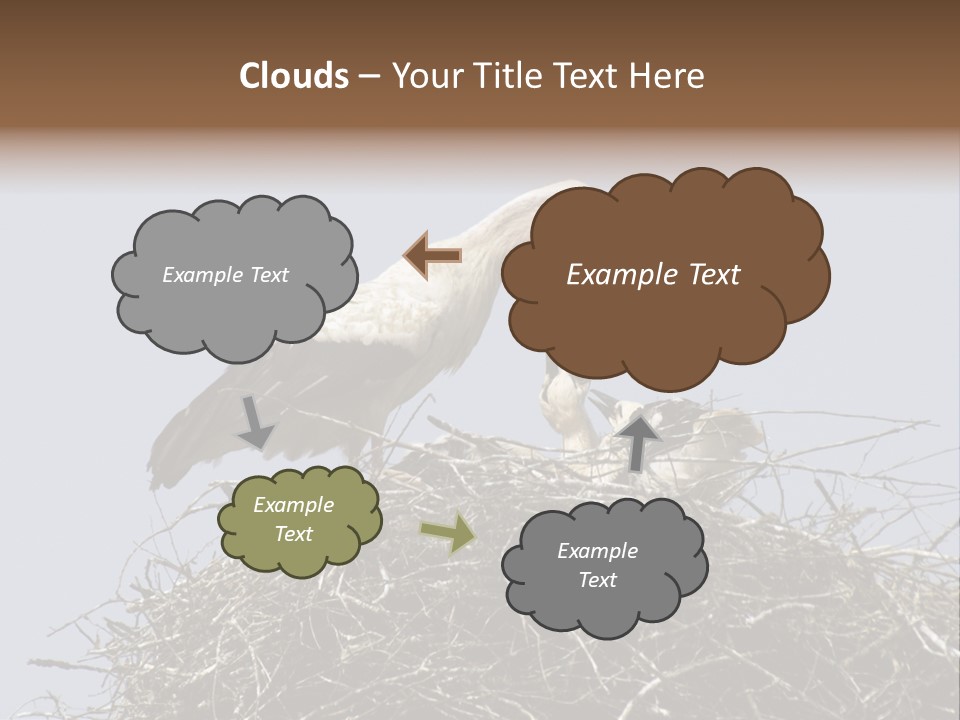 Clouds – Your Title Text Here

Example Text

Example Text

Example Text

Example Text